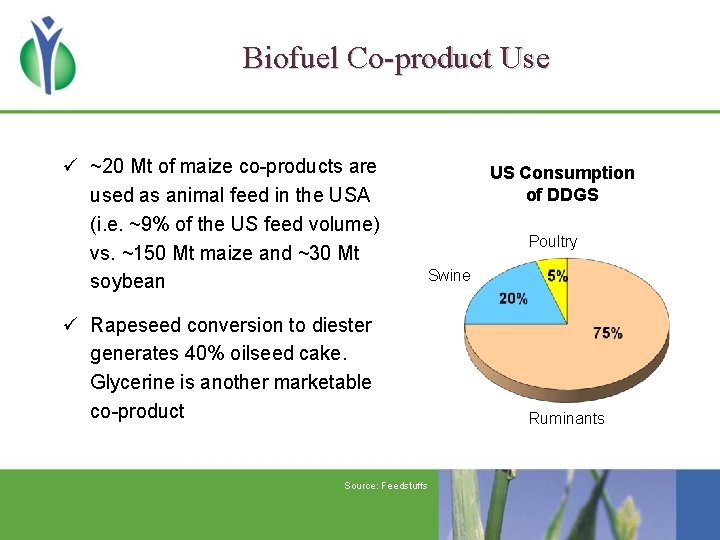 Biofuel Co-product Use

✓ ~20 Mt of maize co-products are used as animal feed in the USA (i.e. ~9% of the US feed volume) vs. ~150 Mt maize and ~30 Mt soybean

✓ Rapeseed conversion to diester generates 40% oilseed cake. Glycerine is another marketable co-product

US Consumption of DDGS

Poultry
Swine
5%
20%
75%
Ruminants

Source: Feedstuffs